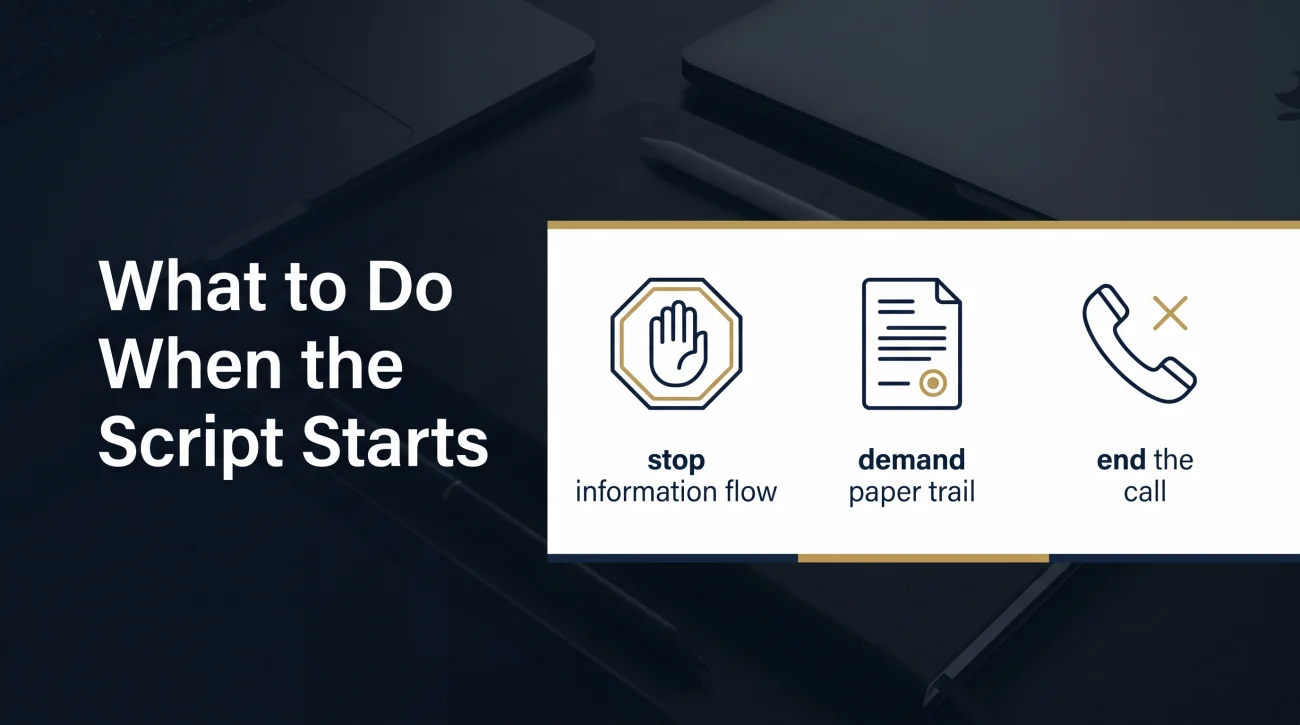 What to Do When the Script Starts

stop
information flow

demand
paper trail

end the
call